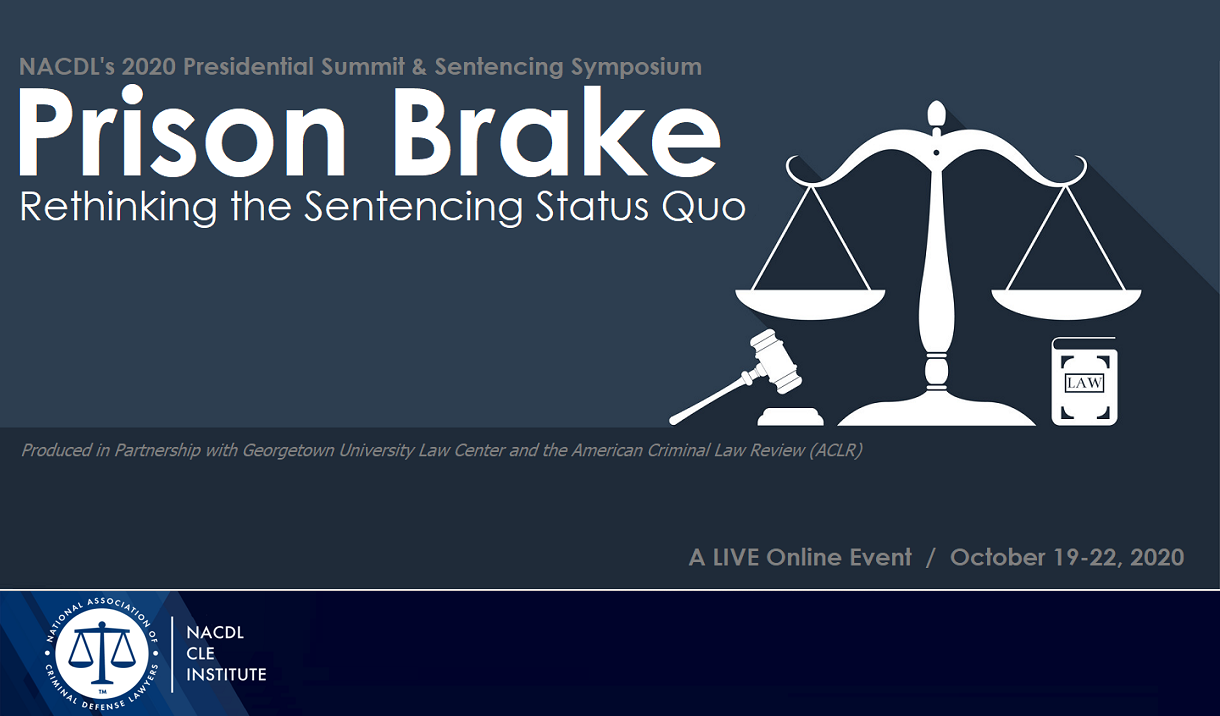 NACDL's 2020 Presidential Summit & Sentencing Symposium

Prison Brake

Rethinking the Sentencing Status Quo

LAW

Produced in Partnership with Georgetown University Law Center and the American Criminal Law Review (ACLR)

A LIVE Online Event / October 19-22, 2020

NATIONAL ASSOCIATION OF CRIMINAL DEFENSE LAWYERS

TM

NACDL
CLE
INSTITUTE